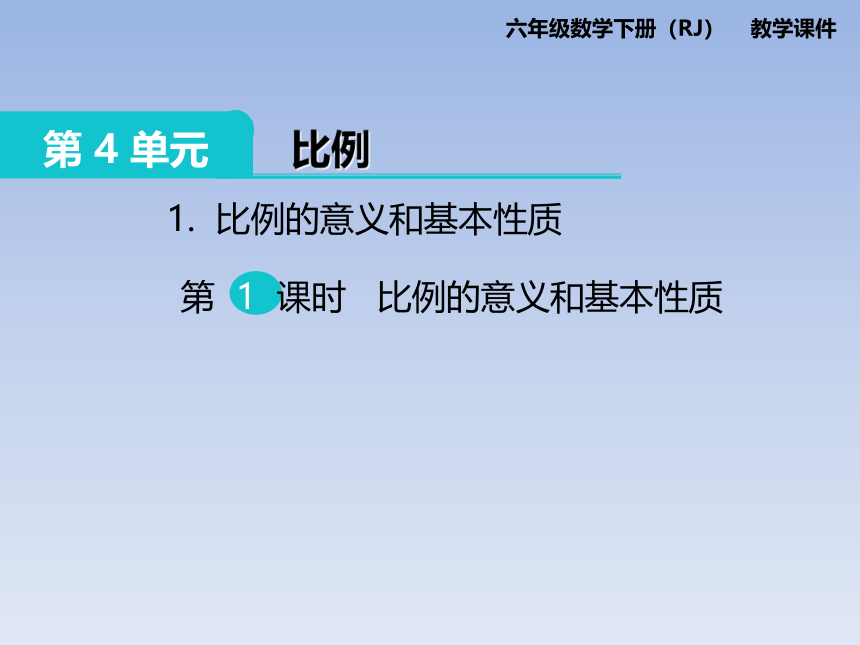 六年级数学下册（RJ）　教学课件

第 4 单元　比例

1. 比例的意义和基本性质

第 1 课时　比例的意义和基本性质